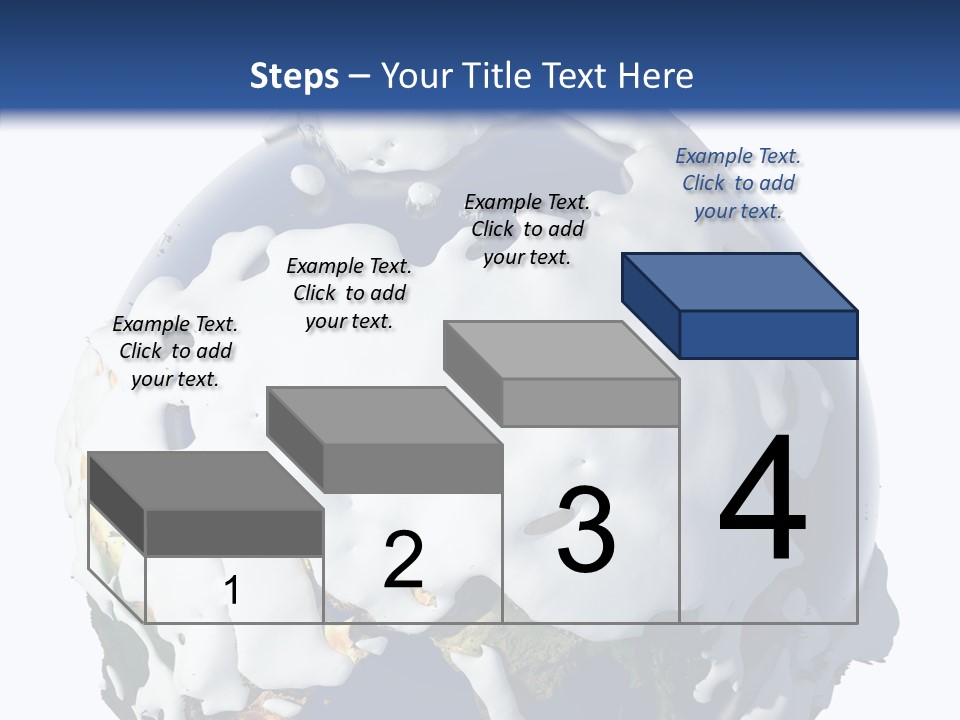 Steps – Your Title Text Here

Example Text. Click to add your text.

Example Text. Click to add your text.

Example Text. Click to add your text.

Example Text. Click to add your text.

1

2

3

4